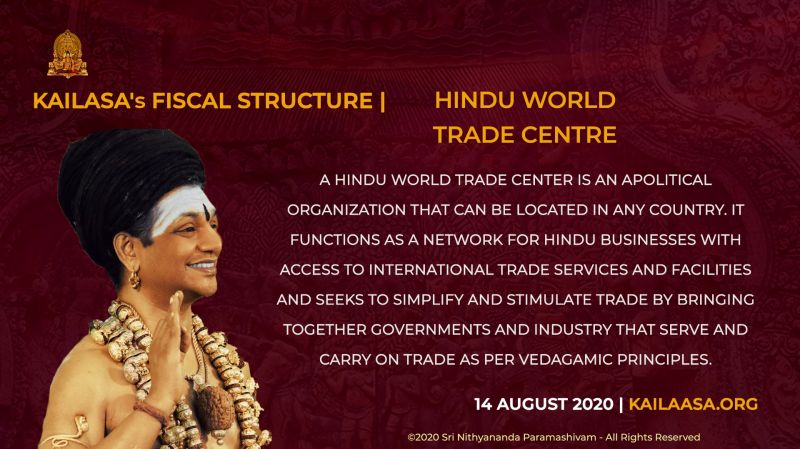 KAILASA's FISCAL STRUCTURE | HINDU WORLD TRADE CENTRE

A HINDU WORLD TRADE CENTER IS AN APOLITICAL ORGANIZATION THAT CAN BE LOCATED IN ANY COUNTRY. IT FUNCTIONS AS A NETWORK FOR HINDU BUSINESSES WITH ACCESS TO INTERNATIONAL TRADE SERVICES AND FACILITIES AND SEEKS TO SIMPLIFY AND STIMULATE TRADE BY BRINGING TOGETHER GOVERNMENTS AND INDUSTRY THAT SERVE AND CARRY ON TRADE AS PER VEDAGAMIC PRINCIPLES.

14 AUGUST 2020 | KAILAASA.ORG

©2020 Sri Nithyananda Paramashivam - All Rights Reserved